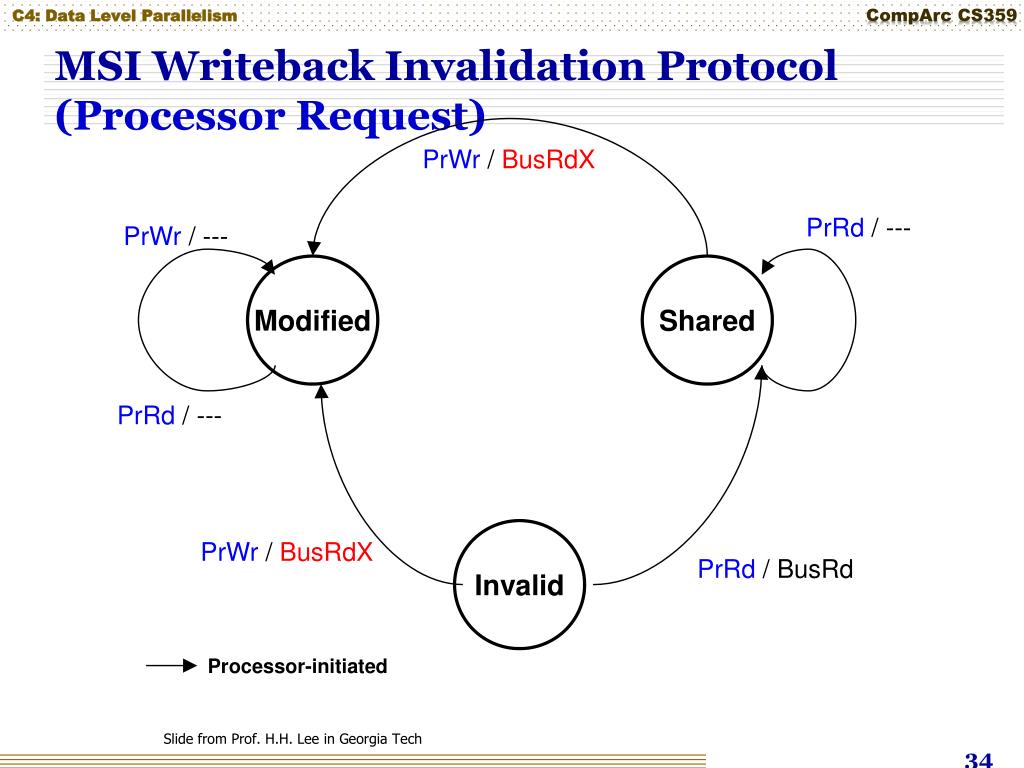 C4: Data Level Parallelism

CompArc CS359

MSI Writeback Invalidation Protocol (Processor Request)

PrWr / BusRdX

PrWr / ---

PrRd / ---

Modified

Shared

PrRd / ---

PrWr / BusRdX

Invalid

PrRd / BusRd

Processor-initiated

Slide from Prof. H.H. Lee in Georgia Tech

34